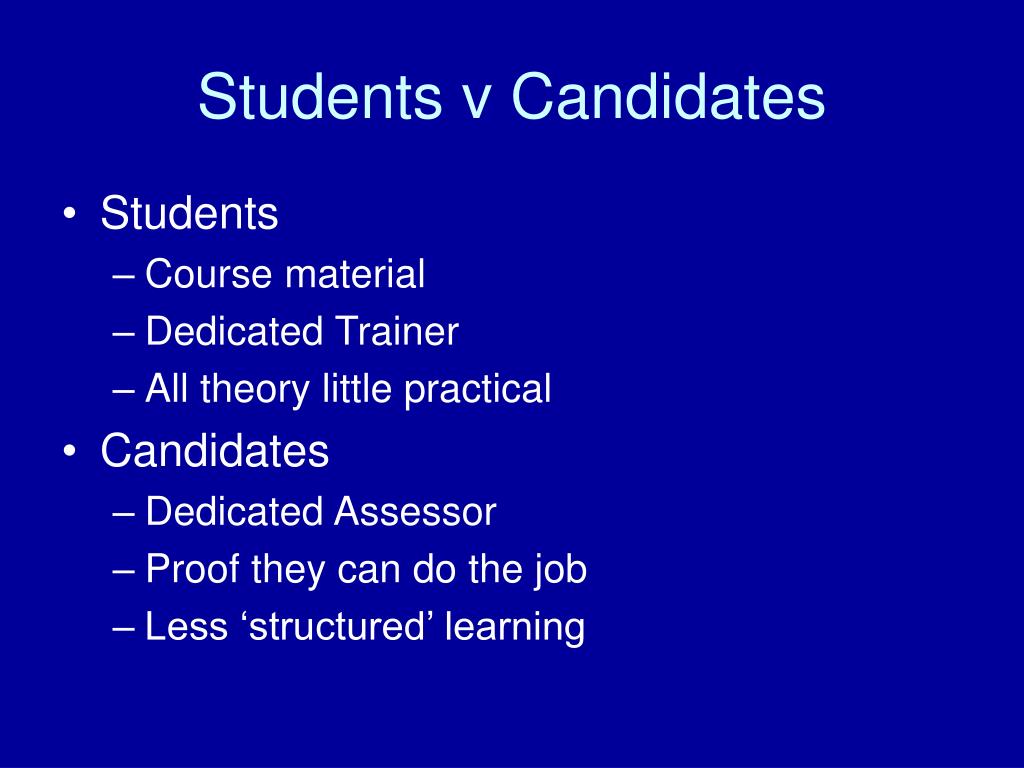 Students v Candidates

• Students
– Course material
– Dedicated Trainer
– All theory little practical
• Candidates
– Dedicated Assessor
– Proof they can do the job
– Less ‘structured’ learning